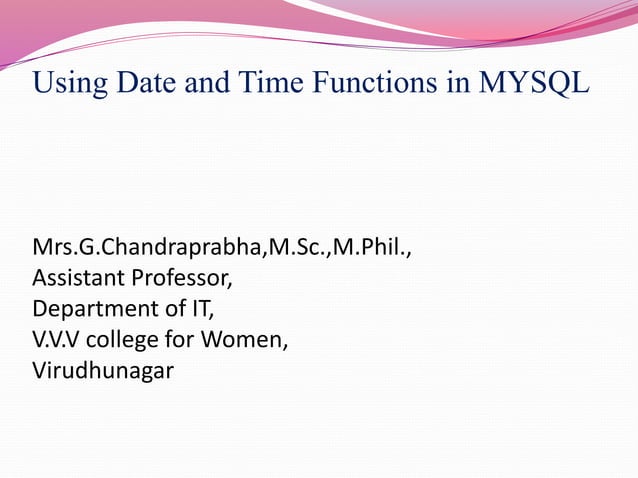 Using Date and Time Functions in MYSQL

Mrs.G.Chandraprabha,M.Sc.,M.Phil.,
Assistant Professor,
Department of IT,
V.V.V college for Women,
Virudhunagar